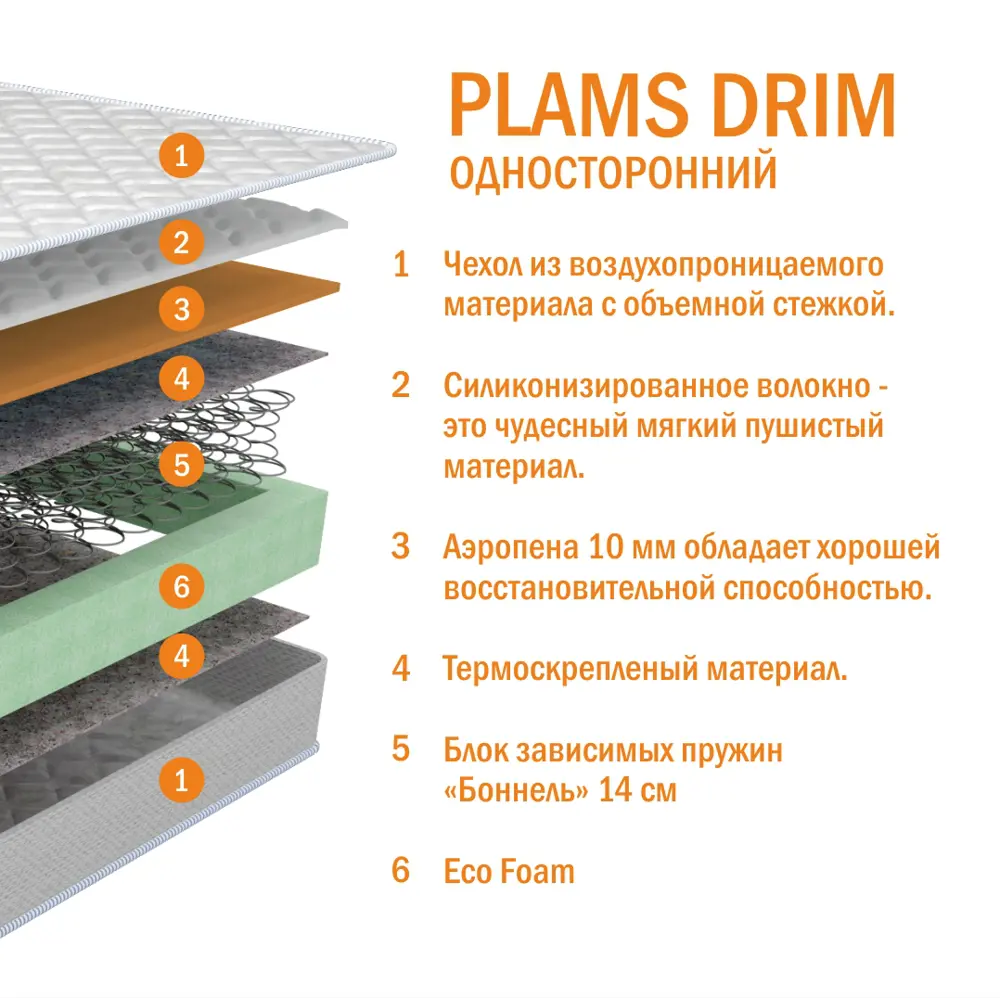 1
2
3
4
5
6
4
1

PLAMS DRIM
ОДНОСТОРОННИЙ

1 Чехол из воздухопроницаемого материала с объемной стежкой.

2 Силиконизированное волокно - это чудесный мягкий пушистый материал.

3 Аэропена 10 мм обладает хорошей восстановительной способностью.

4 Термоскрепленый материал.

5 Блок зависимых пружин «Боннель» 14 см

6 Eco Foam